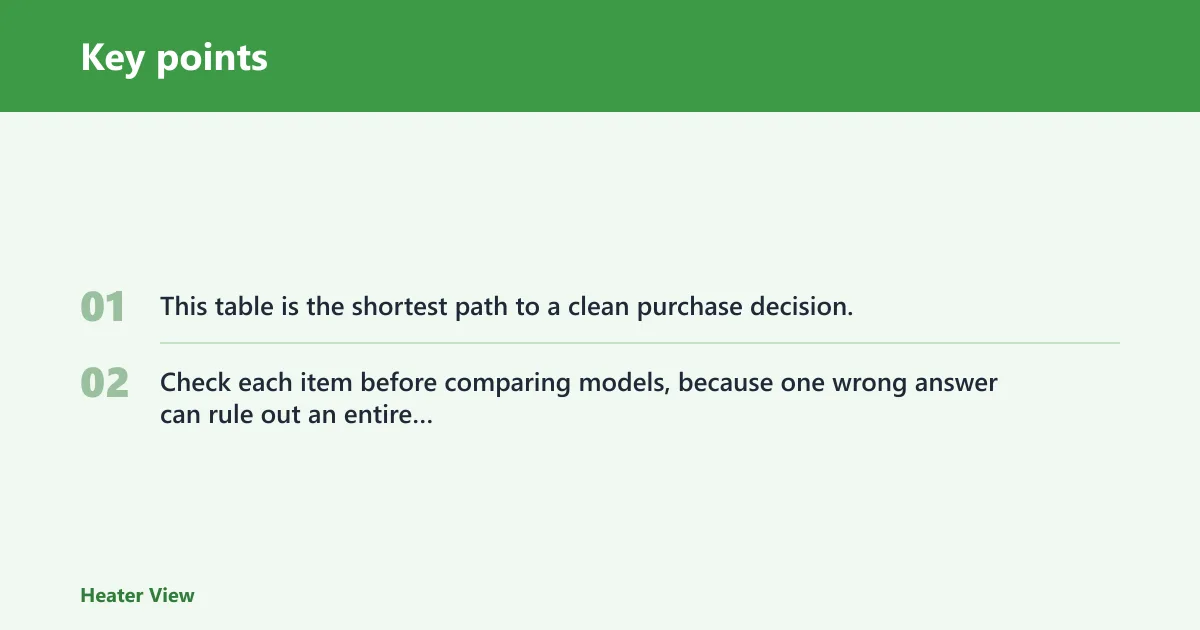 Key points

01 This table is the shortest path to a clean purchase decision.

02 Check each item before comparing models, because one wrong answer can rule out an entire...

Heater View